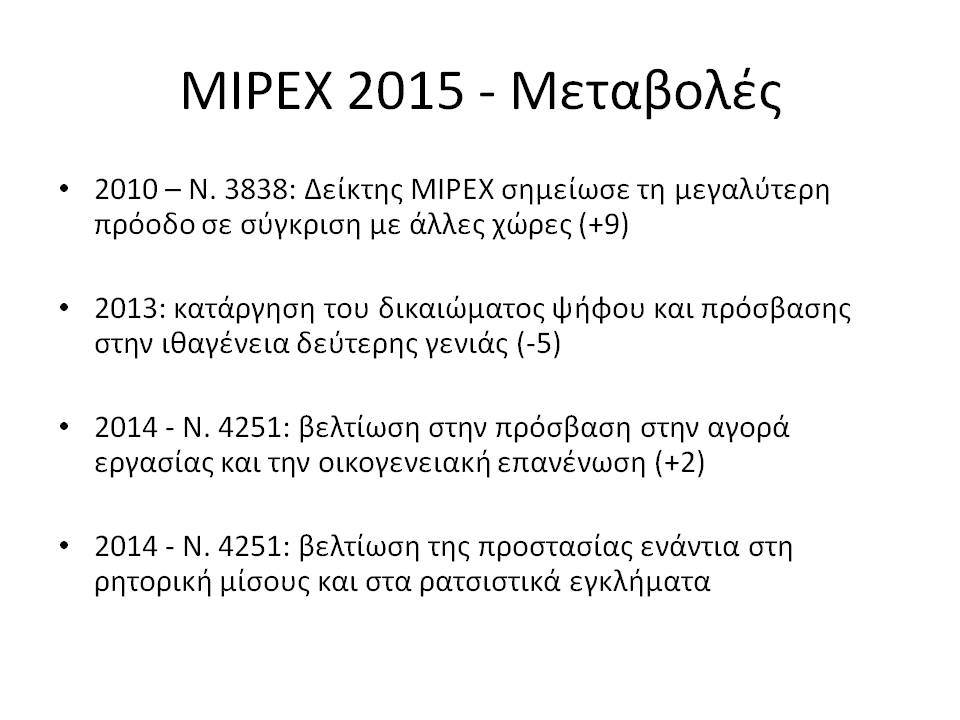 MIPEX 2015 - Μεταβολές

• 2010 – Ν. 3838: Δείκτης MIPEX σημείωσε τη μεγαλύτερη πρόοδο σε σύγκριση με άλλες χώρες (+9)

• 2013: κατάργηση του δικαιώματος ψήφου και πρόσβασης στην ιθαγένεια δεύτερης γενιάς (-5)

• 2014 - Ν. 4251: βελτίωση στην πρόσβαση στην αγορά εργασίας και την οικογενειακή επανένωση (+2)

• 2014 - Ν. 4251: βελτίωση της προστασίας ενάντια στη ρητορική μίσους και στα ρατσιστικά εγκλήματα